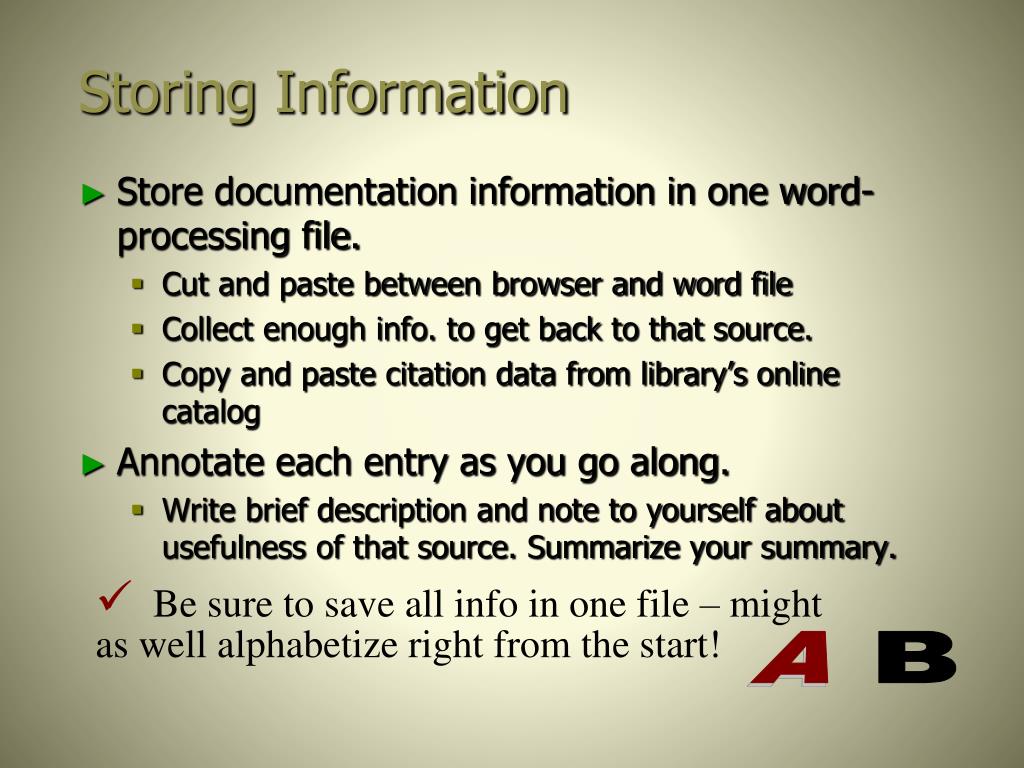 Storing Information

► Store documentation information in one word-processing file.
▪ Cut and paste between browser and word file
▪ Collect enough info. to get back to that source.
▪ Copy and paste citation data from library's online catalog

► Annotate each entry as you go along.
▪ Write brief description and note to yourself about usefulness of that source. Summarize your summary.

✓ Be sure to save all info in one file – might as well alphabetize right from the start!

A B